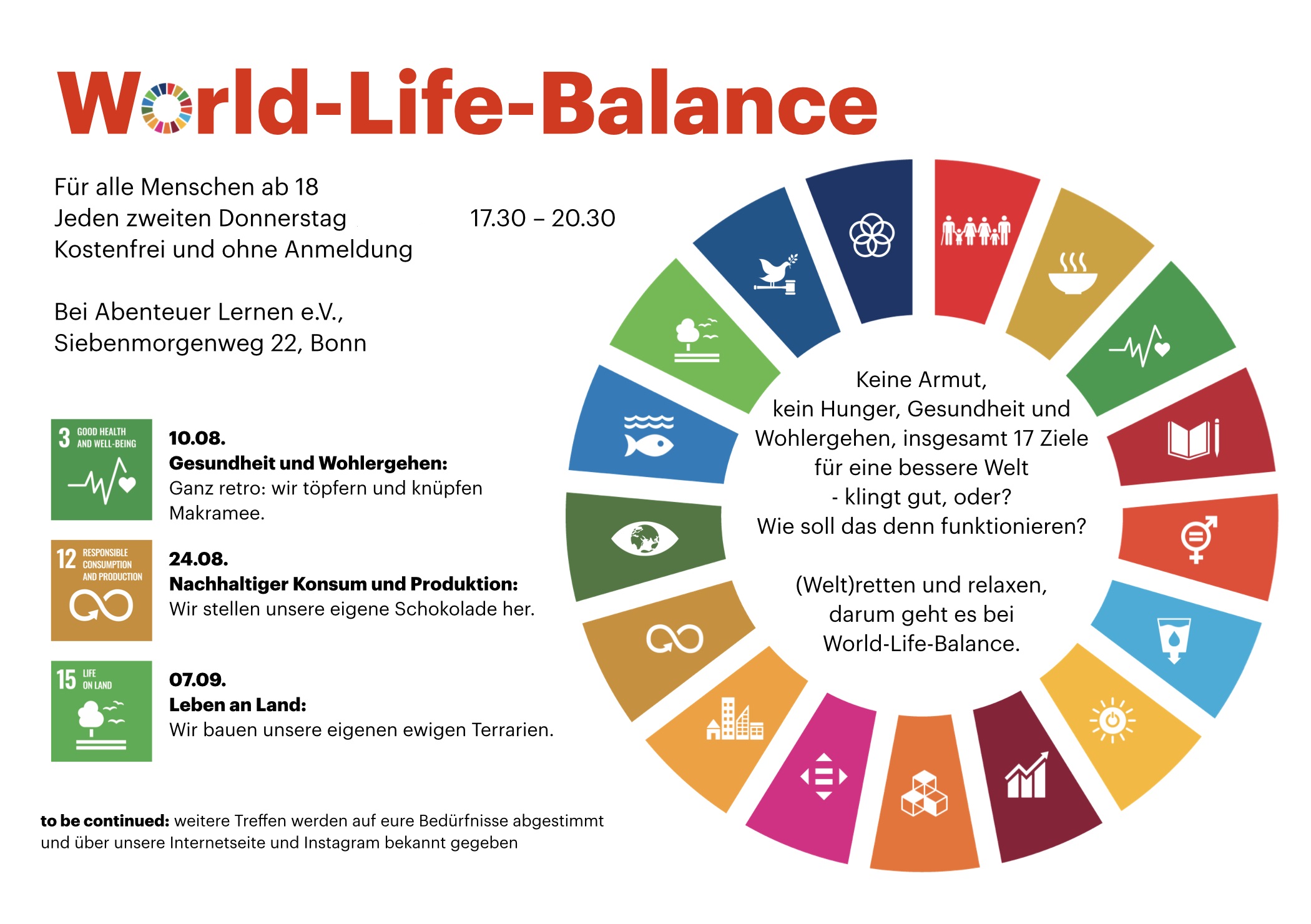 World-Life-Balance

Für alle Menschen ab 18
Jeden zweiten Donnerstag 17.30 – 20.30
Kostenfrei und ohne Anmeldung

Bei Abenteuer Lernen e.V.,
Siebenmorgenweg 22, Bonn

3 GOOD HEALTH AND WELL-BEING

10.08.
Gesundheit und Wohlergehen:
Ganz retro: wir töpfern und knüpfen Makramee.

12 RESPONSIBLE CONSUMPTION AND PRODUCTION

24.08.
Nachhaltiger Konsum und Produktion:
Wir stellen unsere eigene Schokolade her.

15 LIFE ON LAND

07.09.
Leben an Land:
Wir bauen unsere eigenen ewigen Terrarien.

to be continued: weitere Treffen werden auf eure Bedürfnisse abgestimmt und über unsere Internetseite und Instagram bekannt gegeben

Keine Armut,
kein Hunger, Gesundheit und Wohlergehen, insgesamt 17 Ziele für eine bessere Welt
- klingt gut, oder?
Wie soll das denn funktionieren?

(Welt)retten und relaxen, darum geht es bei World-Life-Balance.